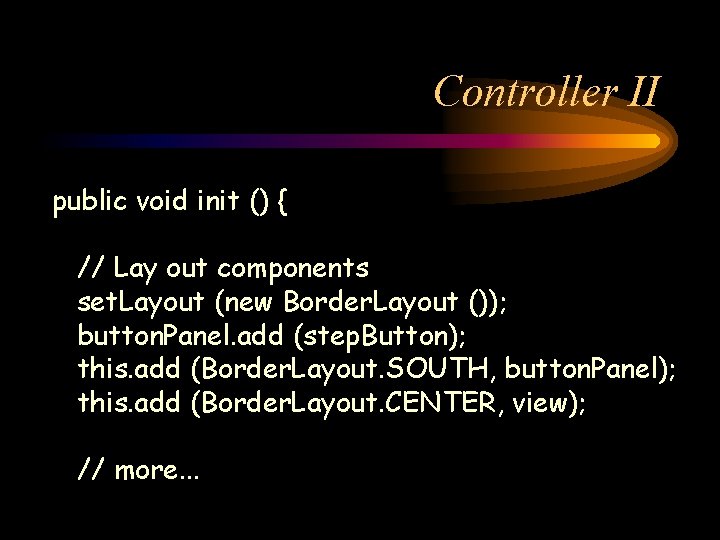 Controller II

public void init () {

// Lay out components
setLayout (new BorderLayout ());
buttonPanel.add (stepButton);
this.add (BorderLayout.SOUTH, buttonPanel);
this.add (BorderLayout.CENTER, view);

// more...